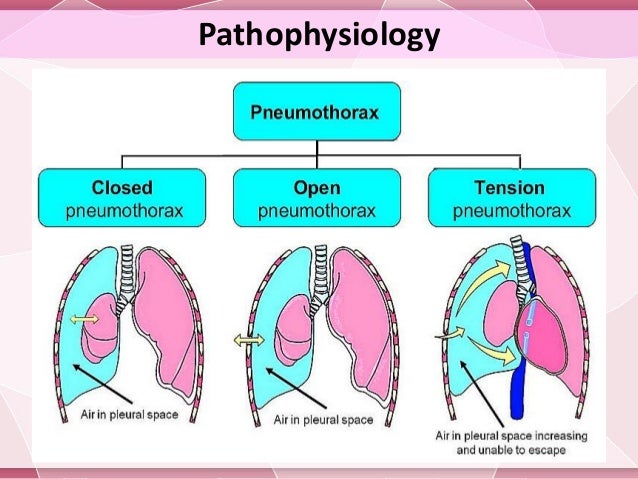 Pathophysiology

Pneumothorax

Closed pneumothorax

Open pneumothorax

Tension pneumothorax

Air in pleural space

Air in pleural space

Air in pleural space increasing and unable to escape